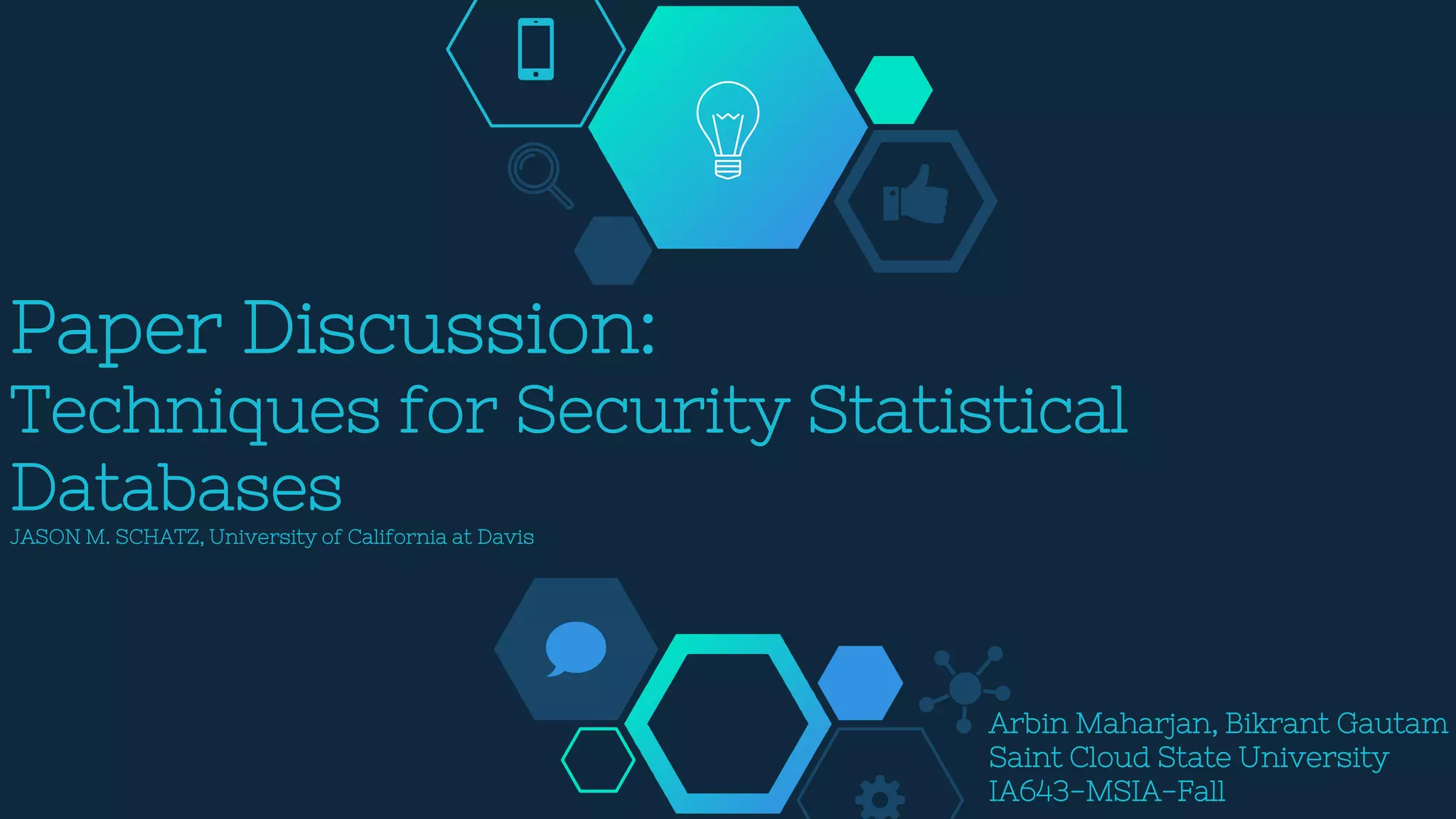 Paper Discussion:
Techniques for Security Statistical Databases

JASON M. SCHATZ, University of California at Davis

Arbin Maharjan, Bikrant Gautam
Saint Cloud State University
IA643-MSIA-Fall